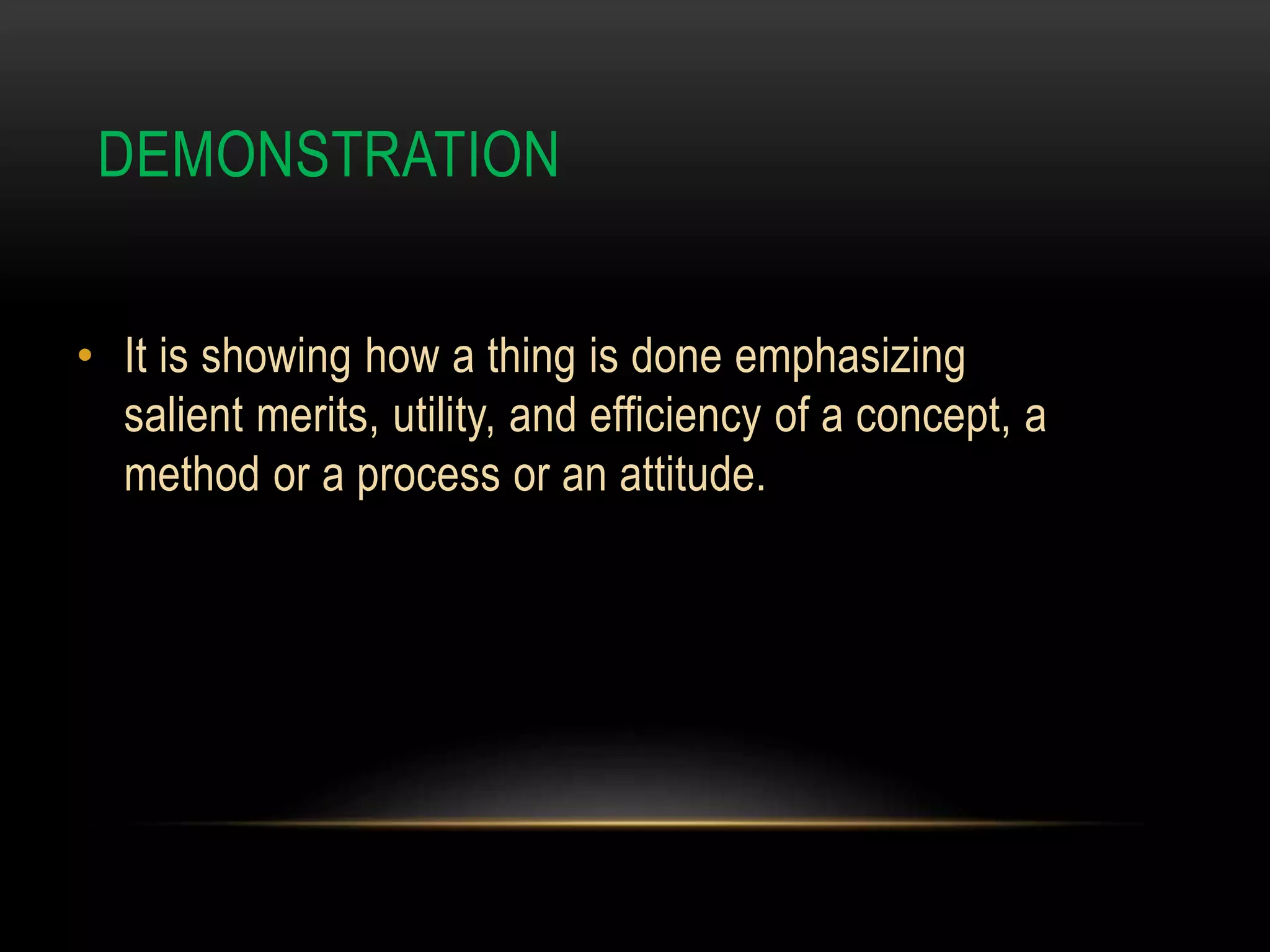 DEMONSTRATION

• It is showing how a thing is done emphasizing salient merits, utility, and efficiency of a concept, a method or a process or an attitude.